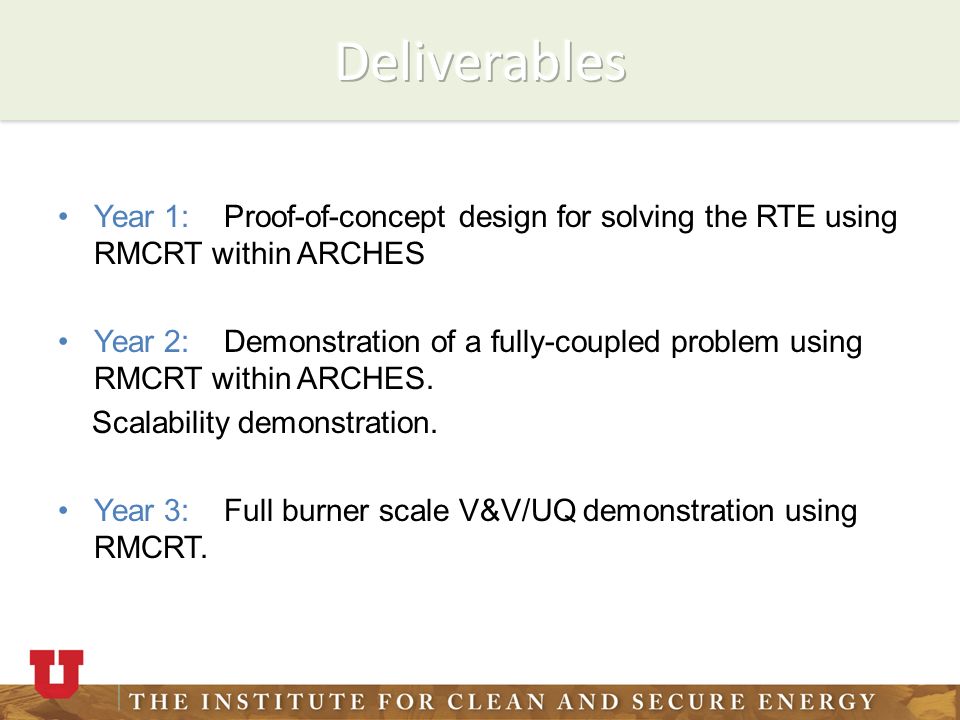 Deliverables

• Year 1: Proof-of-concept design for solving the RTE using RMCRT within ARCHES

• Year 2: Demonstration of a fully-coupled problem using RMCRT within ARCHES.
Scalability demonstration.

• Year 3: Full burner scale V&V/UQ demonstration using RMCRT.

U

THE INSTITUTE FOR CLEAN AND SECURE ENERGY